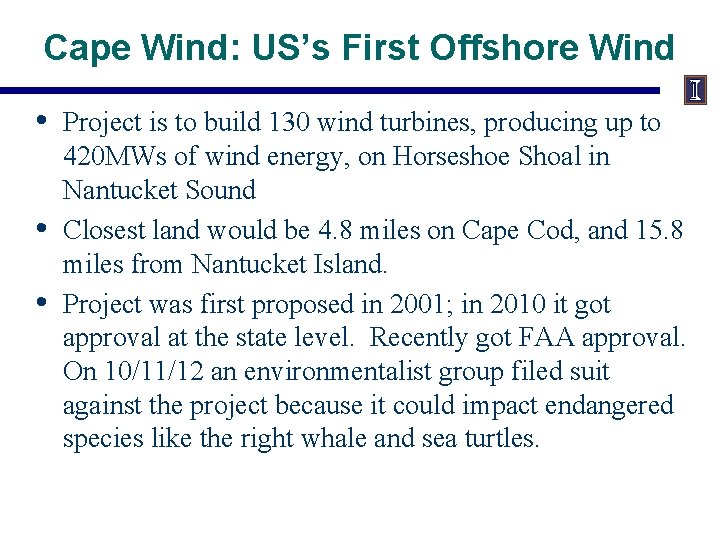 Cape Wind: US's First Offshore Wind

I

• Project is to build 130 wind turbines, producing up to 420MWs of wind energy, on Horseshoe Shoal in Nantucket Sound

• Closest land would be 4.8 miles on Cape Cod, and 15.8 miles from Nantucket Island.

• Project was first proposed in 2001; in 2010 it got approval at the state level. Recently got FAA approval. On 10/11/12 an environmentalist group filed suit against the project because it could impact endangered species like the right whale and sea turtles.